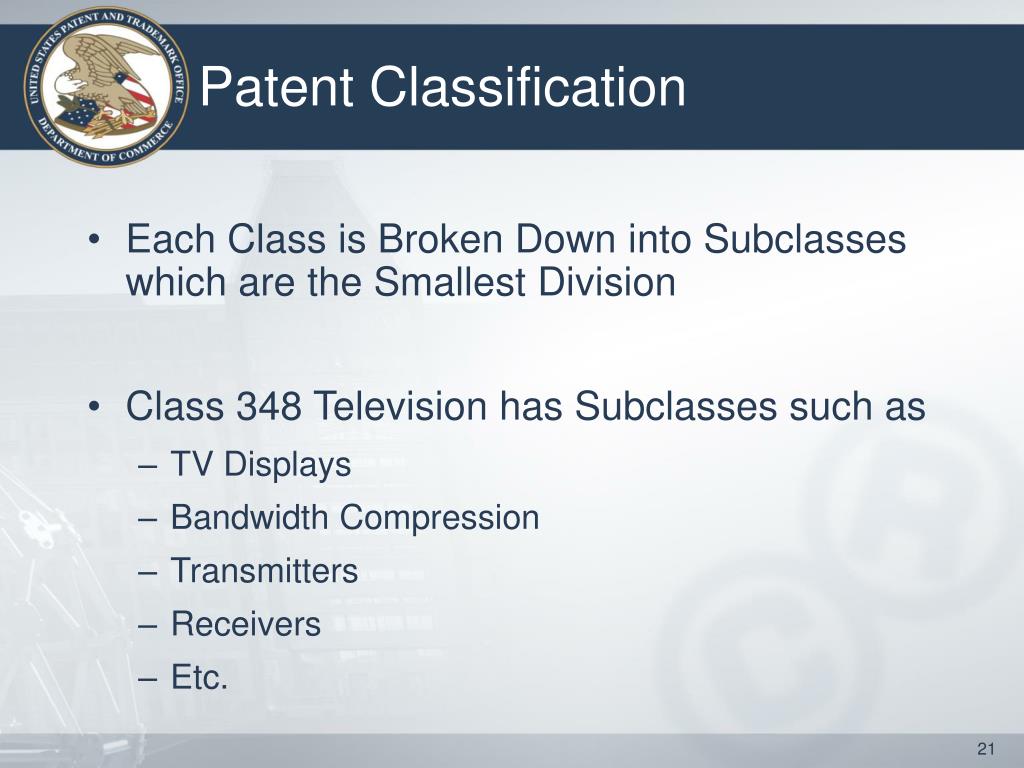 UNITED STATES PATENT AND TRADEMARK OFFICE
DEPARTMENT OF COMMERCE

Patent Classification

• Each Class is Broken Down into Subclasses which are the Smallest Division

• Class 348 Television has Subclasses such as
– TV Displays
– Bandwidth Compression
– Transmitters
– Receivers
– Etc.

21